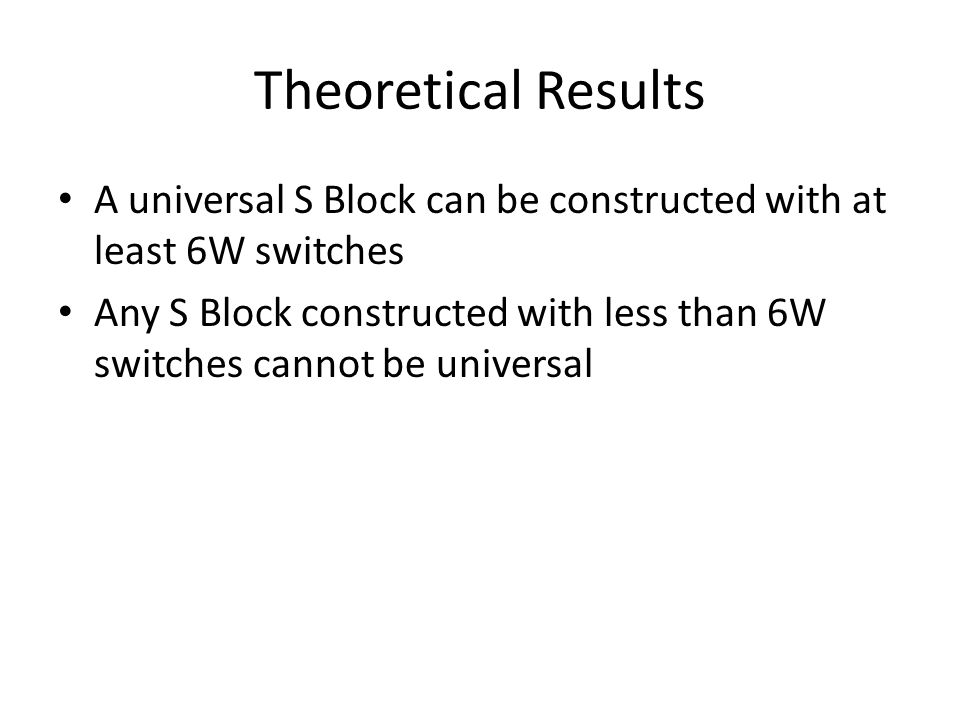 Theoretical Results

• A universal S Block can be constructed with at least 6W switches
• Any S Block constructed with less than 6W switches cannot be universal